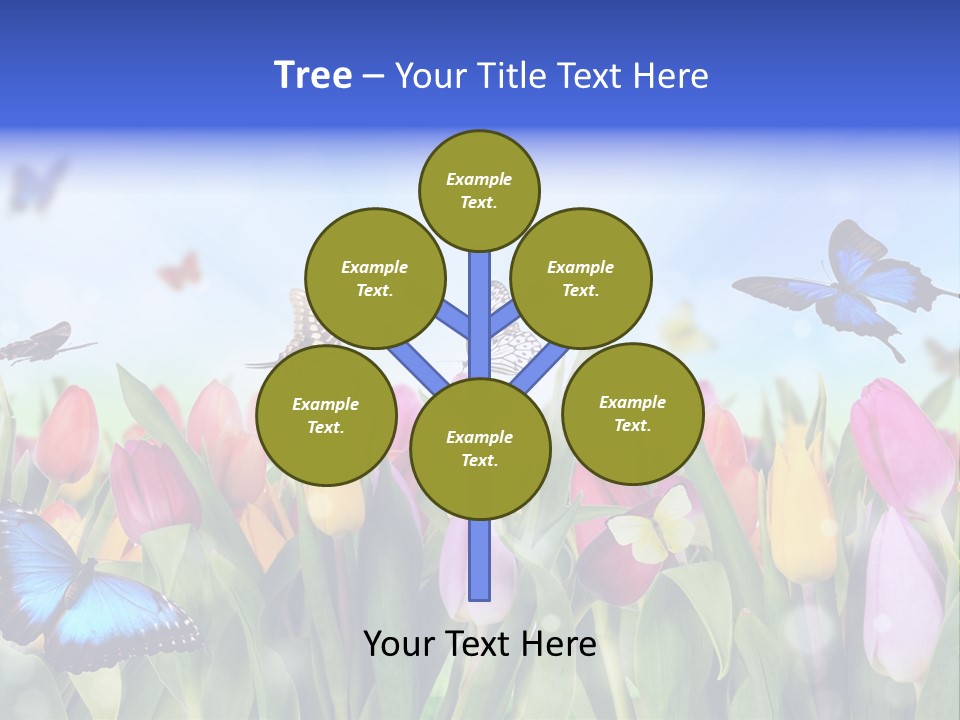 Tree – Your Title Text Here

Example Text.

Example Text.

Example Text.

Example Text.

Example Text.

Example Text.

Your Text Here